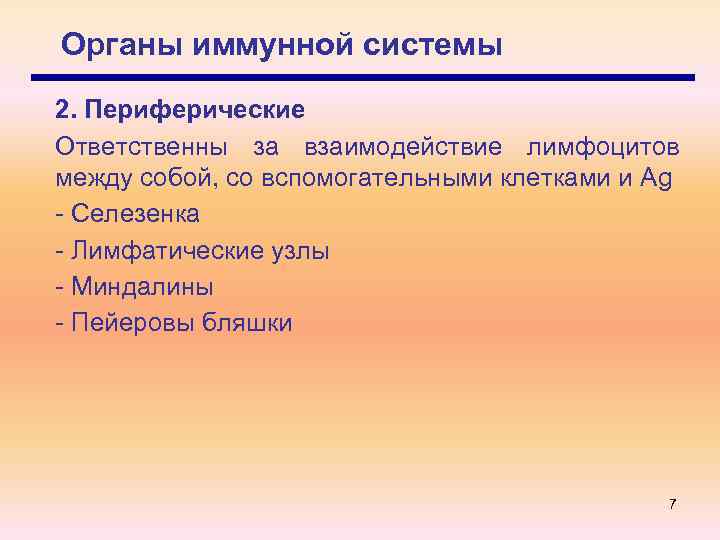 Органы иммунной системы

2. Периферические

Ответственны за взаимодействие лимфоцитов между собой, со вспомогательными клетками и Ag

- Селезенка

- Лимфатические узлы

- Миндалины

- Пейеровы бляшки

7